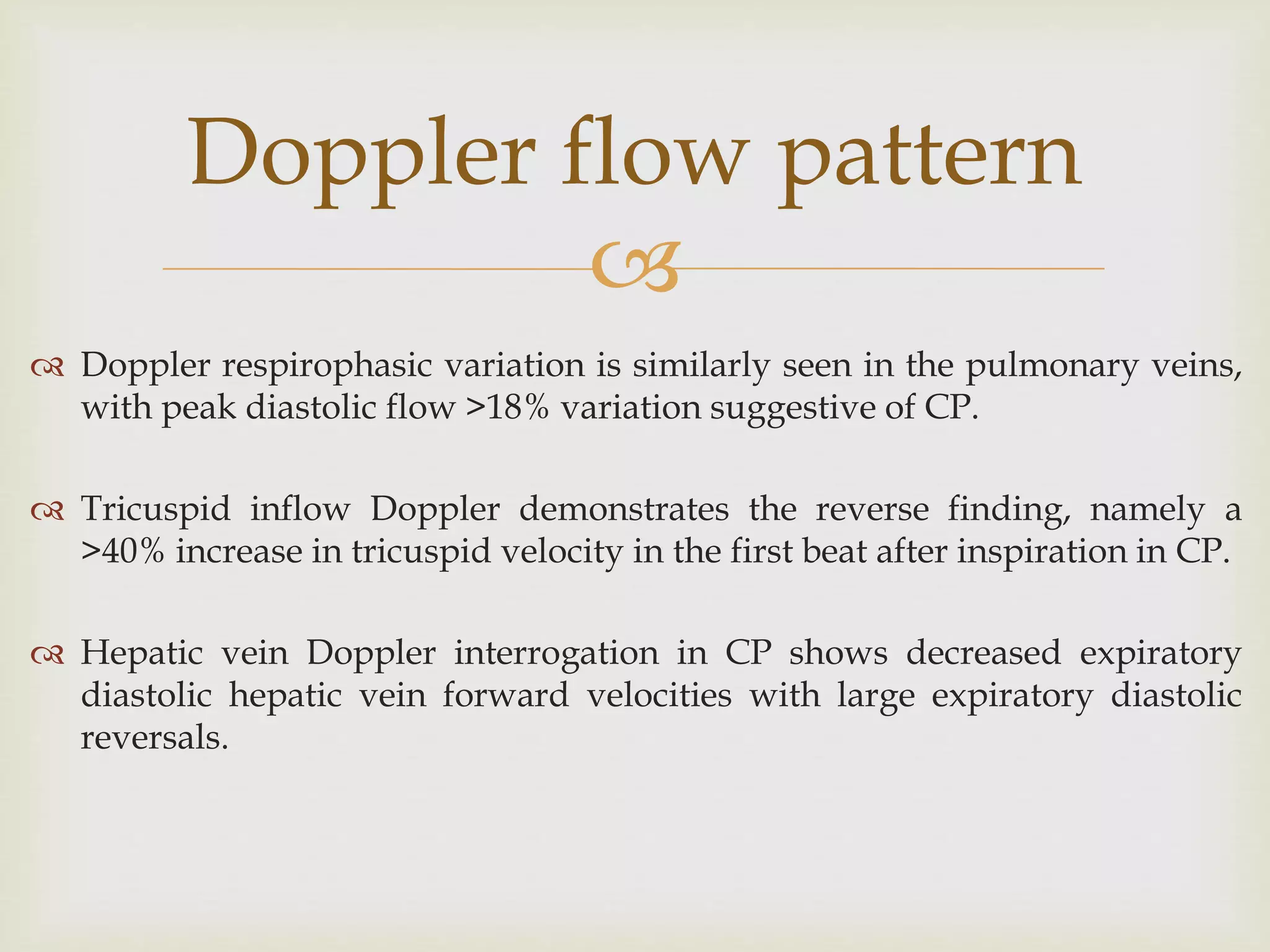 Doppler flow pattern

Doppler respirophasic variation is similarly seen in the pulmonary veins, with peak diastolic flow >18% variation suggestive of CP.

Tricuspid inflow Doppler demonstrates the reverse finding, namely a >40% increase in tricuspid velocity in the first beat after inspiration in CP.

Hepatic vein Doppler interrogation in CP shows decreased expiratory diastolic hepatic vein forward velocities with large expiratory diastolic reversals.